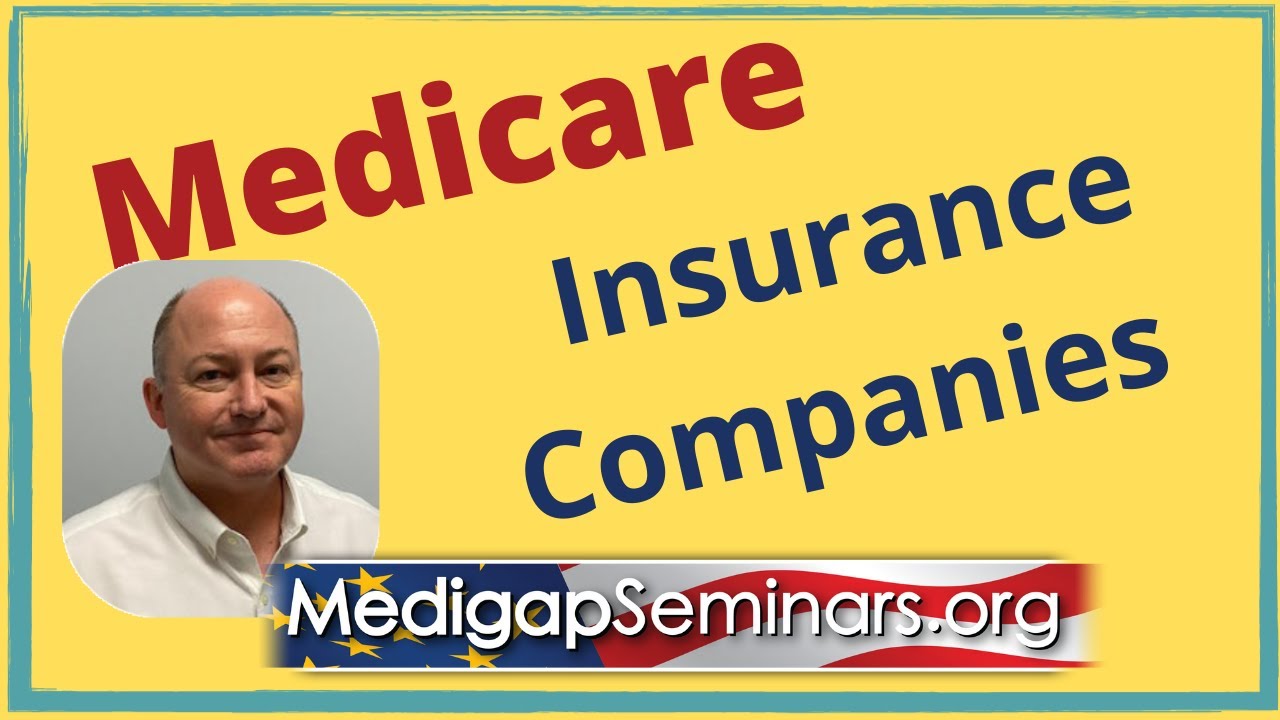 Medicare

Insurance Companies

MedigapSeminars.org